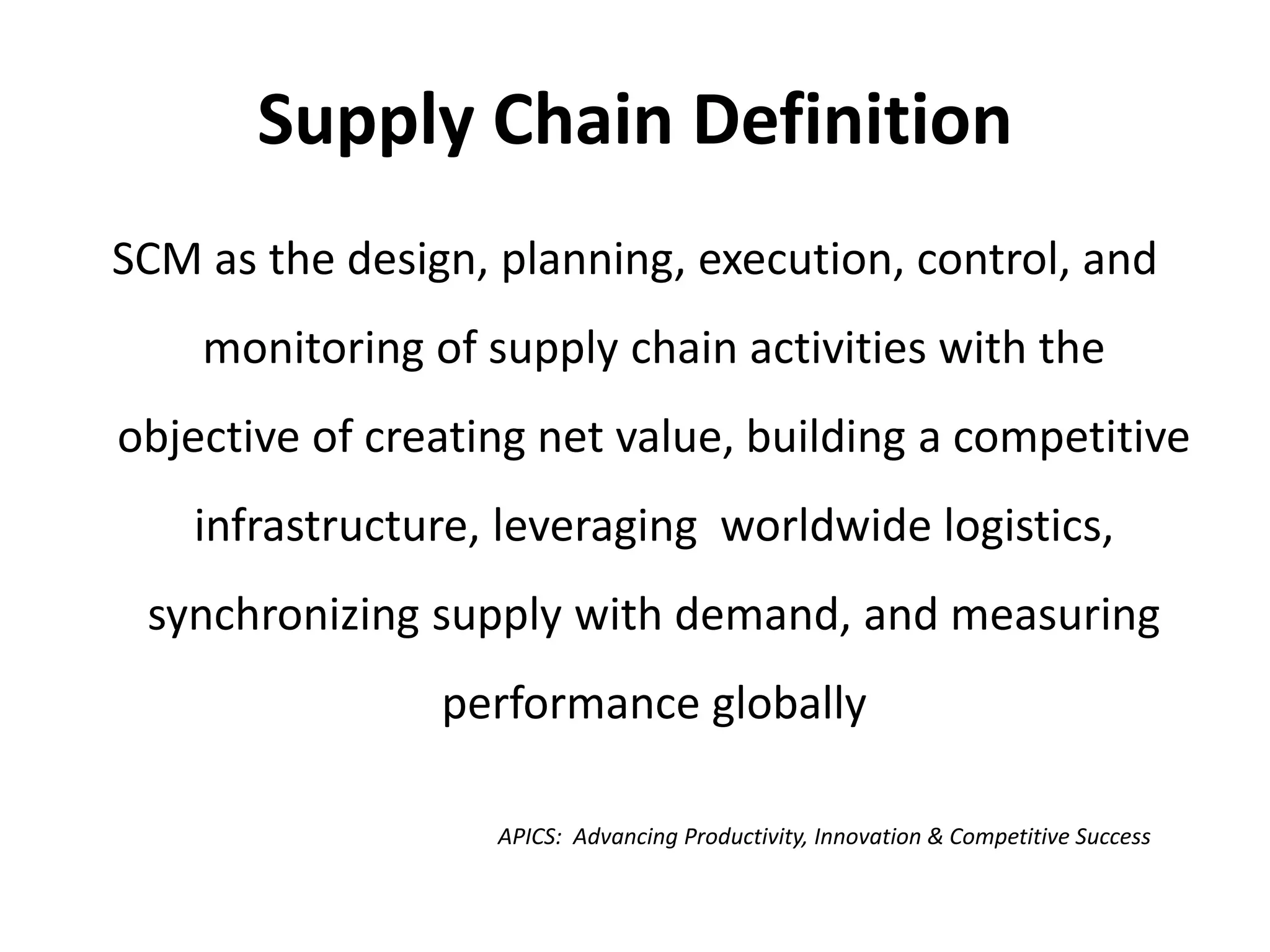 Supply Chain Definition

SCM as the design, planning, execution, control, and monitoring of supply chain activities with the objective of creating net value, building a competitive infrastructure, leveraging worldwide logistics, synchronizing supply with demand, and measuring performance globally

APICS: Advancing Productivity, Innovation & Competitive Success